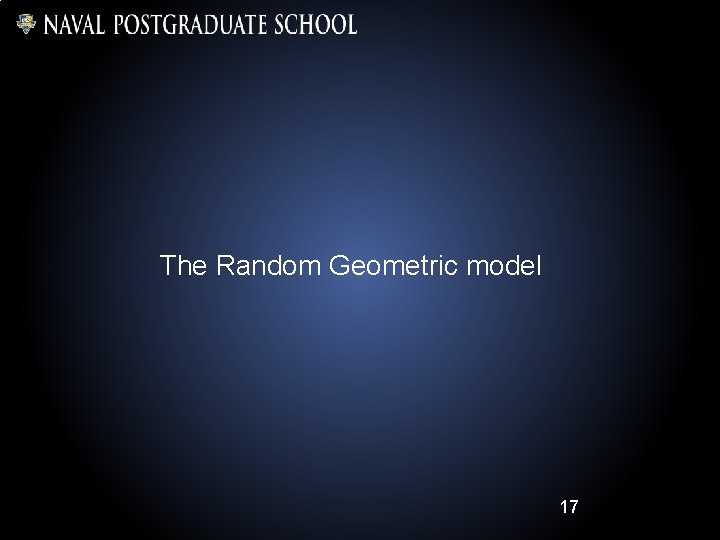 NAVAL POSTGRADUATE SCHOOL

The Random Geometric model

17